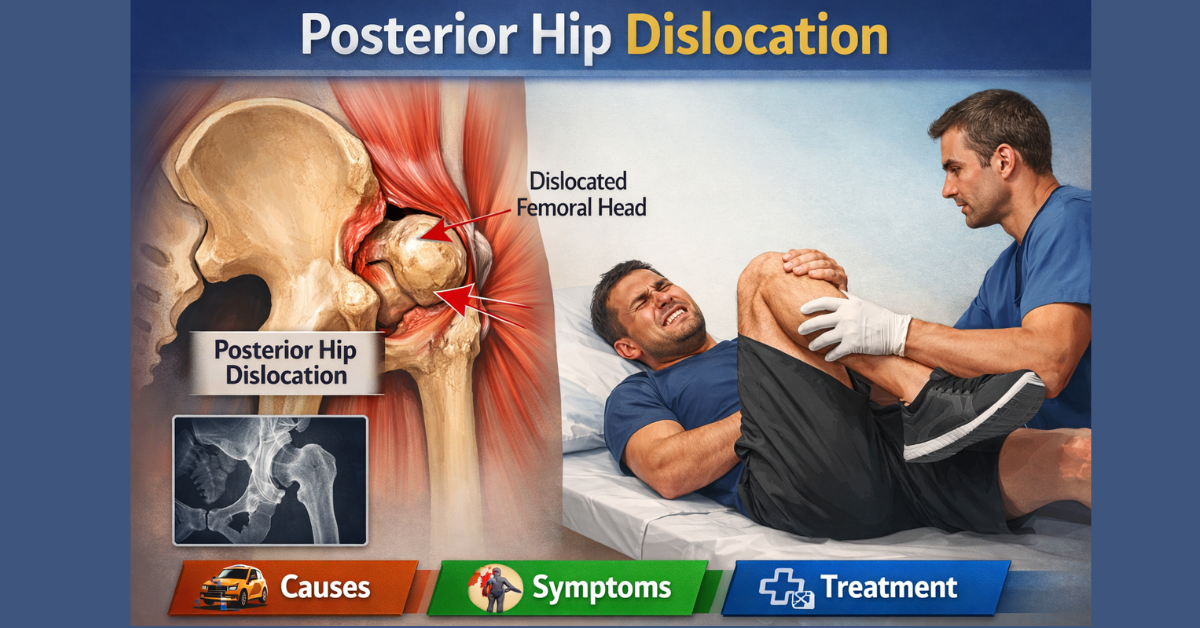 Posterior Hip Dislocation

Dislocated Femoral Head

Posterior Hip Dislocation

Causes

Symptoms

Treatment